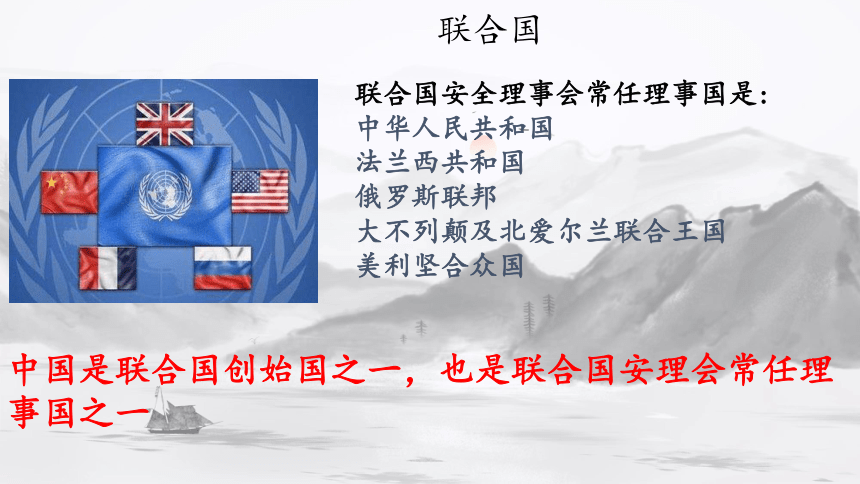 联合国

联合国安全理事会常任理事国是:
中华人民共和国
法兰西共和国
俄罗斯联邦
大不列颠及北爱尔兰联合王国
美利坚合众国

中国是联合国创始国之一，也是联合国安理会常任理事国之一